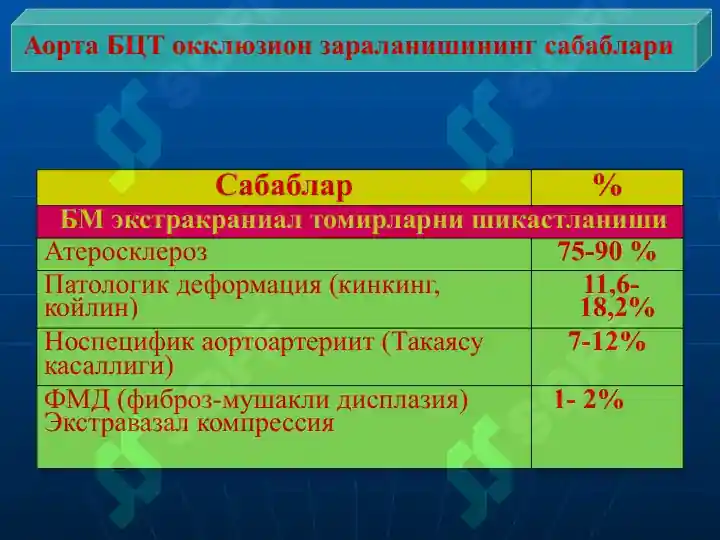 Аорта БЦТ окклюзион зараланишининг сабаблари

| Сабаблар | % |
|---|---|
| БМ экстракраниал томирларни шикастланиши | |
| Атеросклероз | 75-90 % |
| Патологик деформация (кинкинг, койлин) | 11,6-18,2% |
| Носпецифик аортоартериит (Такаясу касаллиги) | 7-12% |
| ФМД (фиброз-мушакли дисплазия) Экстравазал компрессия | 1- 2% |